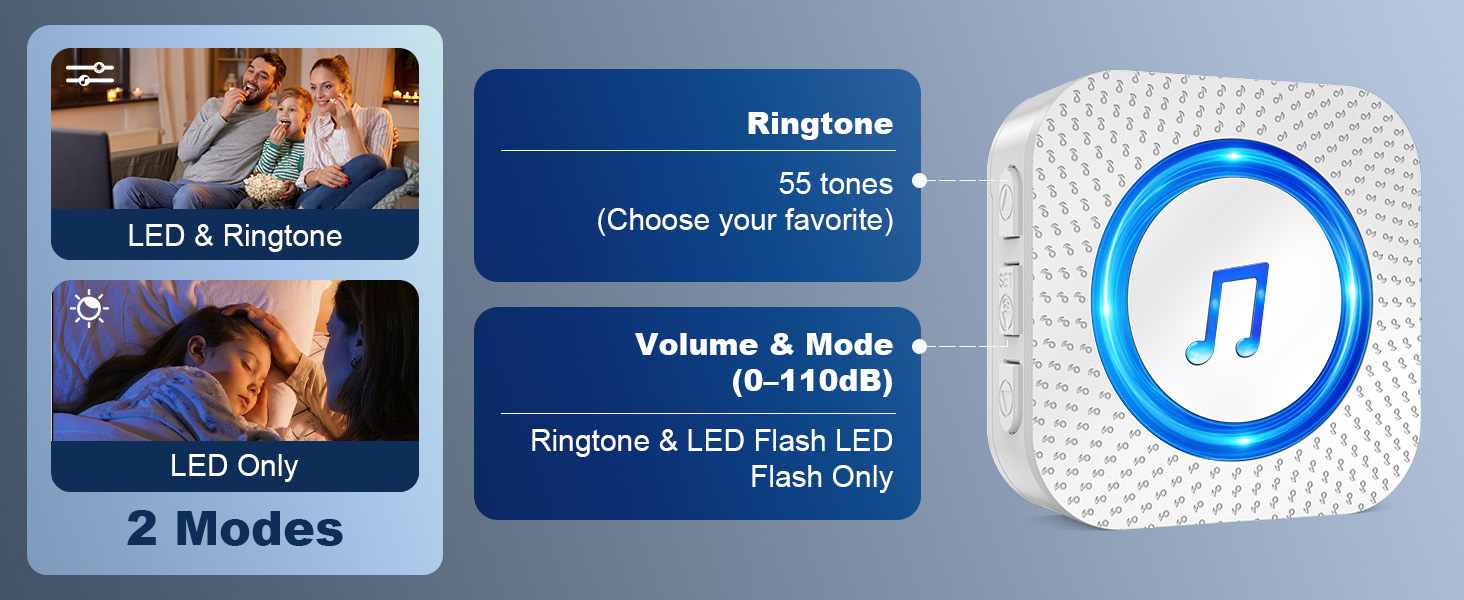 LED & Ringtone

LED Only

2 Modes

Ringtone

55 tones
(Choose your favorite)

Volume & Mode
(0–110dB)

Ringtone & LED Flash LED Flash Only

SET